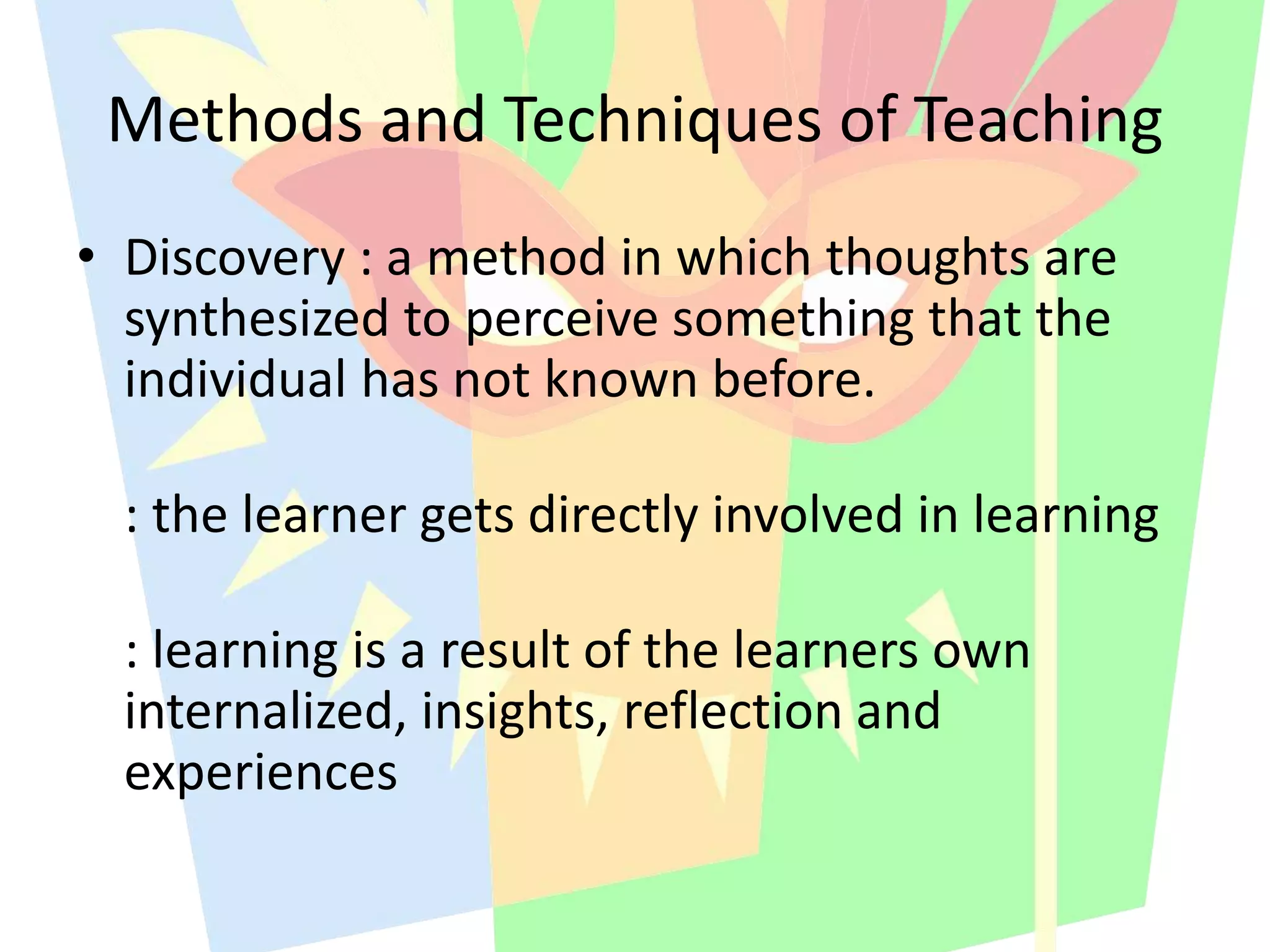 Methods and Techniques of Teaching

• Discovery : a method in which thoughts are synthesized to perceive something that the individual has not known before.

: the learner gets directly involved in learning

: learning is a result of the learners own internalized, insights, reflection and experiences